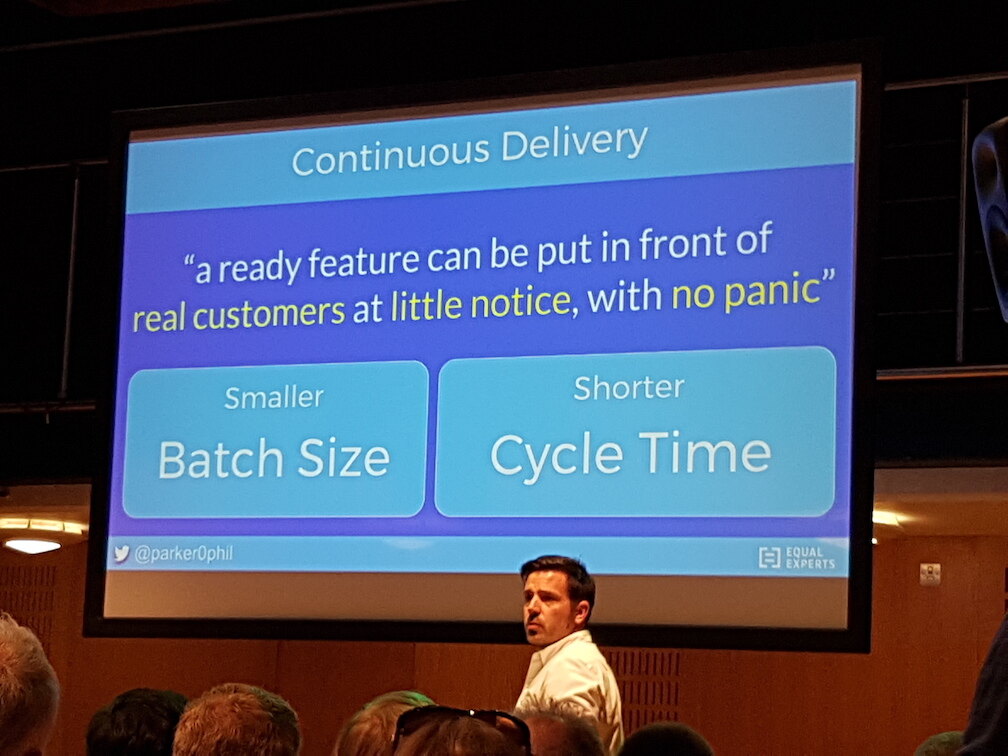 Continuous Delivery

"a ready feature can be put in front of real customers at little notice, with no panic"

Smaller
Batch Size

Shorter
Cycle Time

@parker0phil

EQUAL EXPERTS